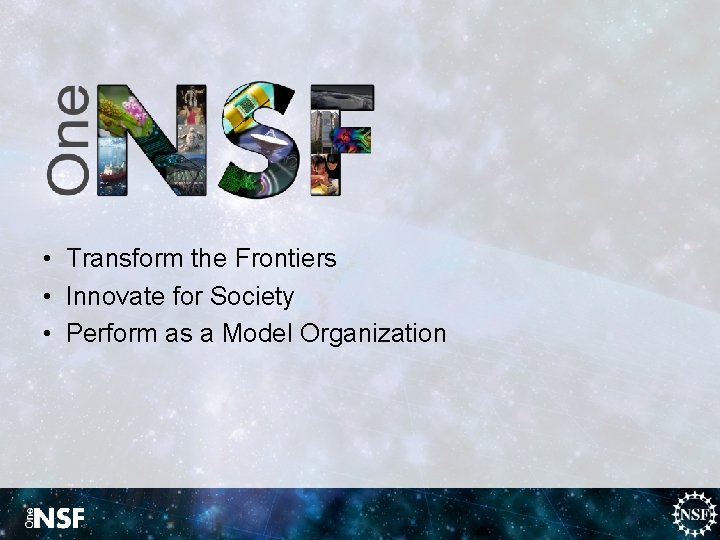 One NSF

• Transform the Frontiers
• Innovate for Society
• Perform as a Model Organization

One NSF

NSF